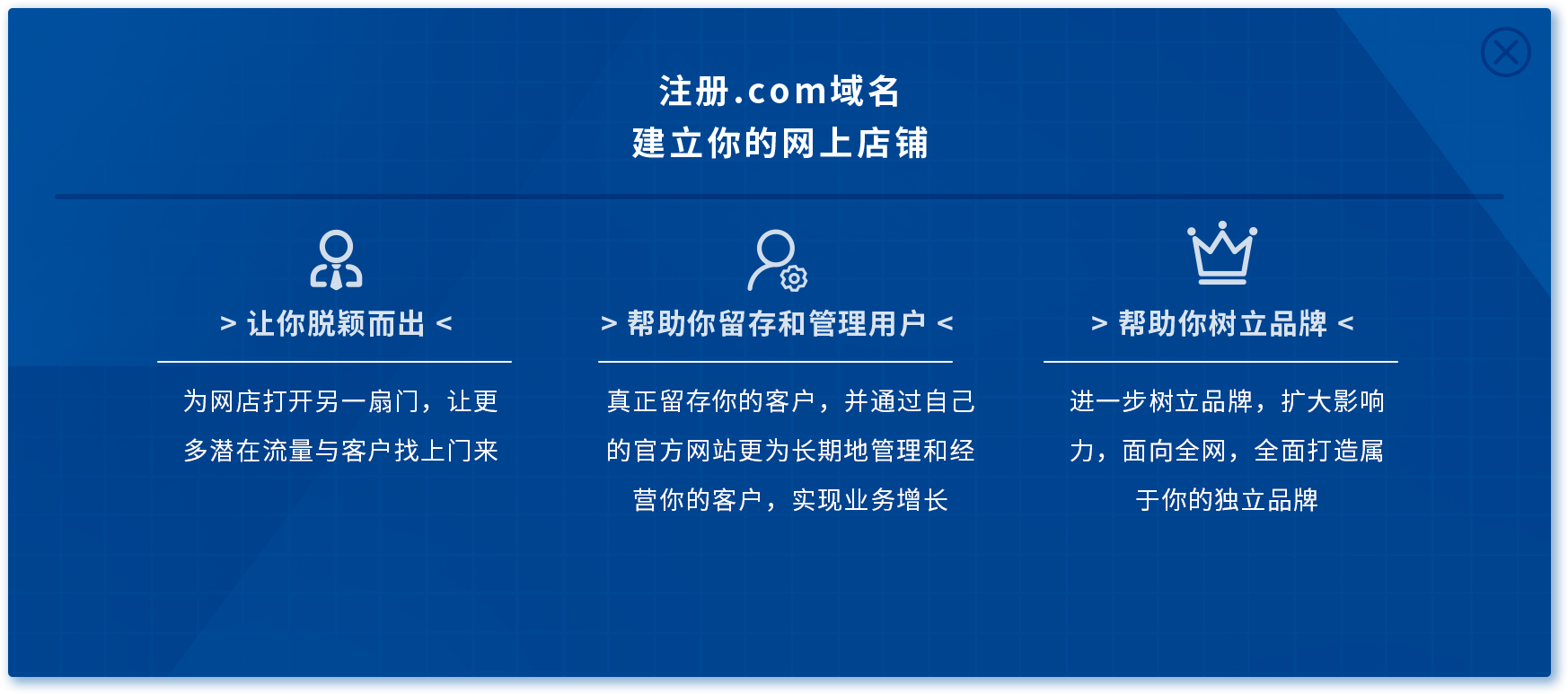 注册.com域名
建立你的网上店铺

> 让你脱颖而出 <

为网店打开另一扇门，让更多潜在流量与客户找上门来

> 帮助你留存和管理用户 <

真正留存你的客户，并通过自己的官方网站更为长期地管理和经营你的客户，实现业务增长

> 帮助你树立品牌 <

进一步树立品牌，扩大影响力，面向全网，全面打造属于你的独立品牌